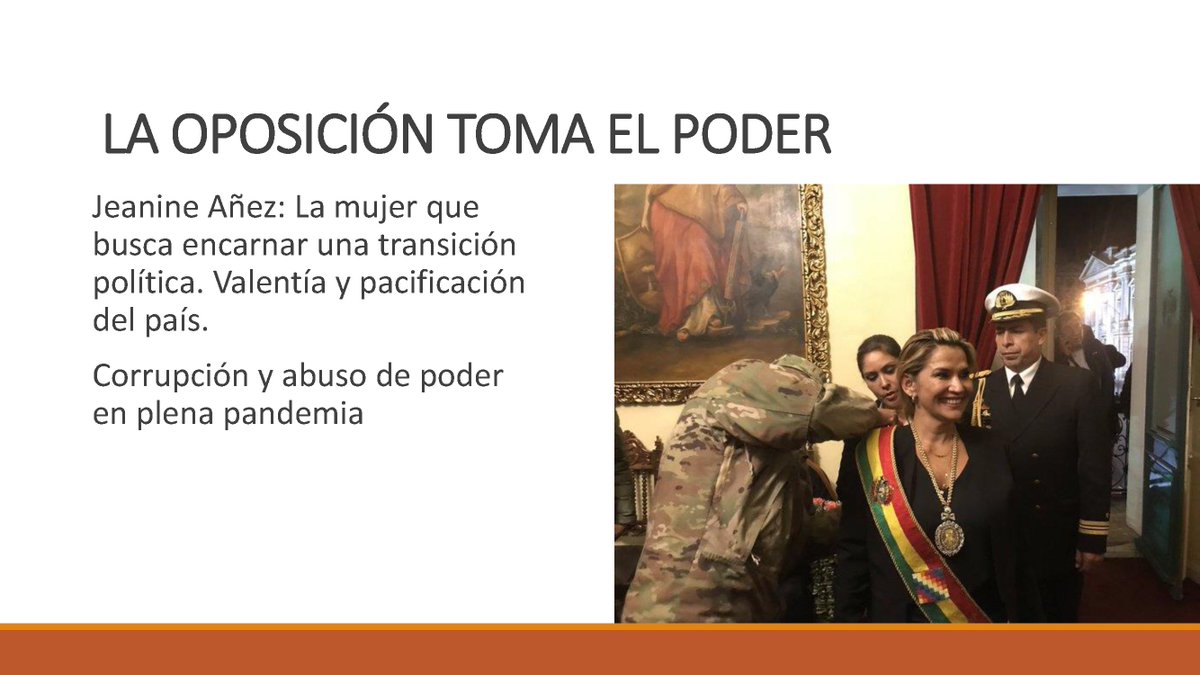 LA OPOSICIÓN TOMA EL PODER

Jeanine Añez: La mujer que busca encarnar una transición política. Valentía y pacificación del país.

Corrupción y abuso de poder en plena pandemia